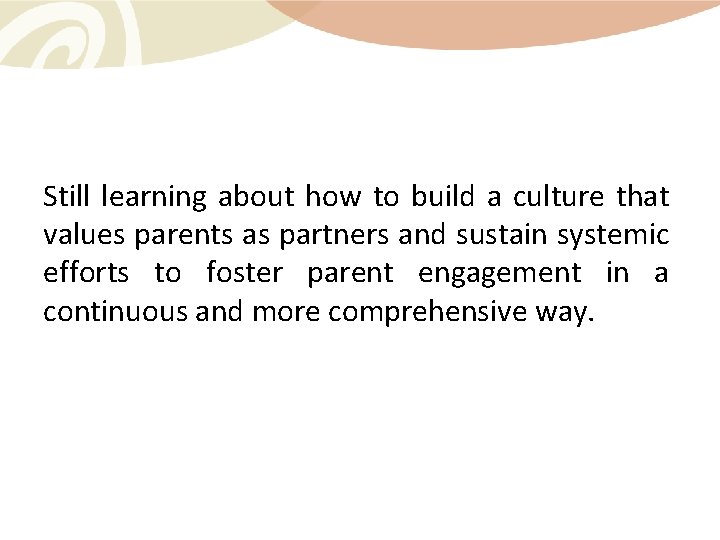 Still learning about how to build a culture that values parents as partners and sustain systemic efforts to foster parent engagement in a continuous and more comprehensive way.